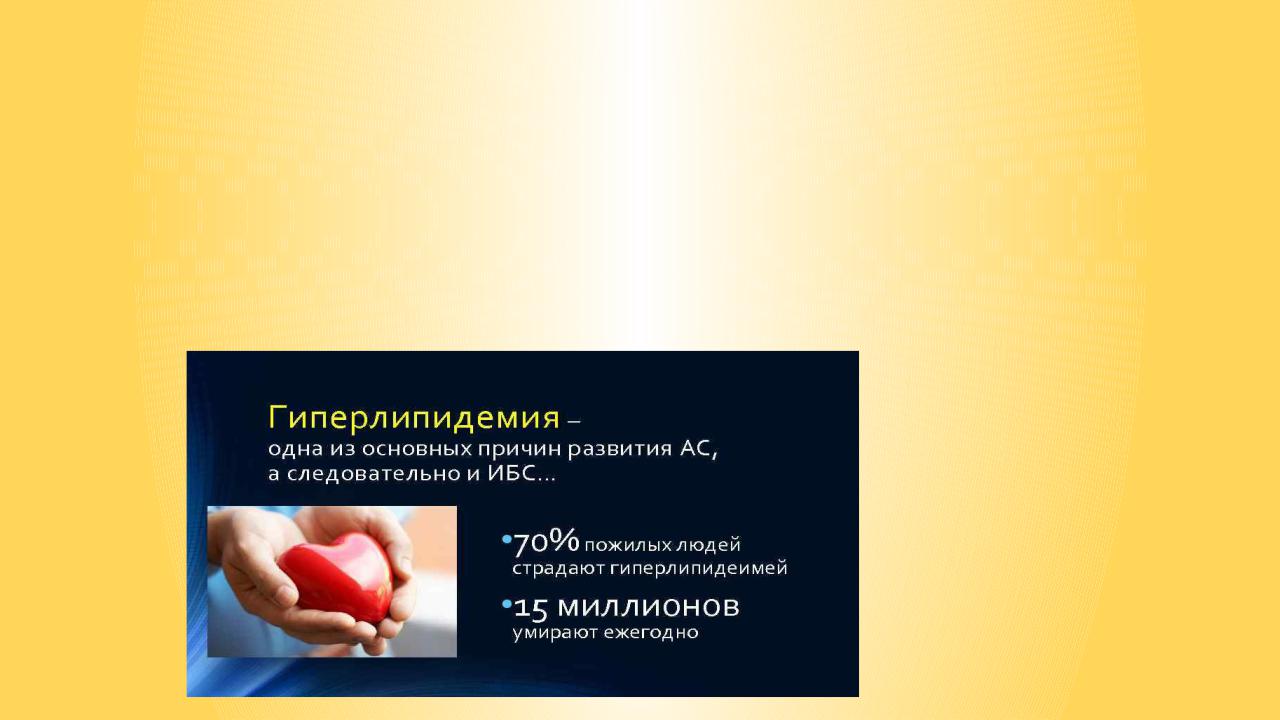 Гиперлипидемия – одна из основных причин развития АС, а следовательно и ИБС…

•70% пожилых людей страдают гиперлипидеимей

•15 миллионов умирают ежегодно